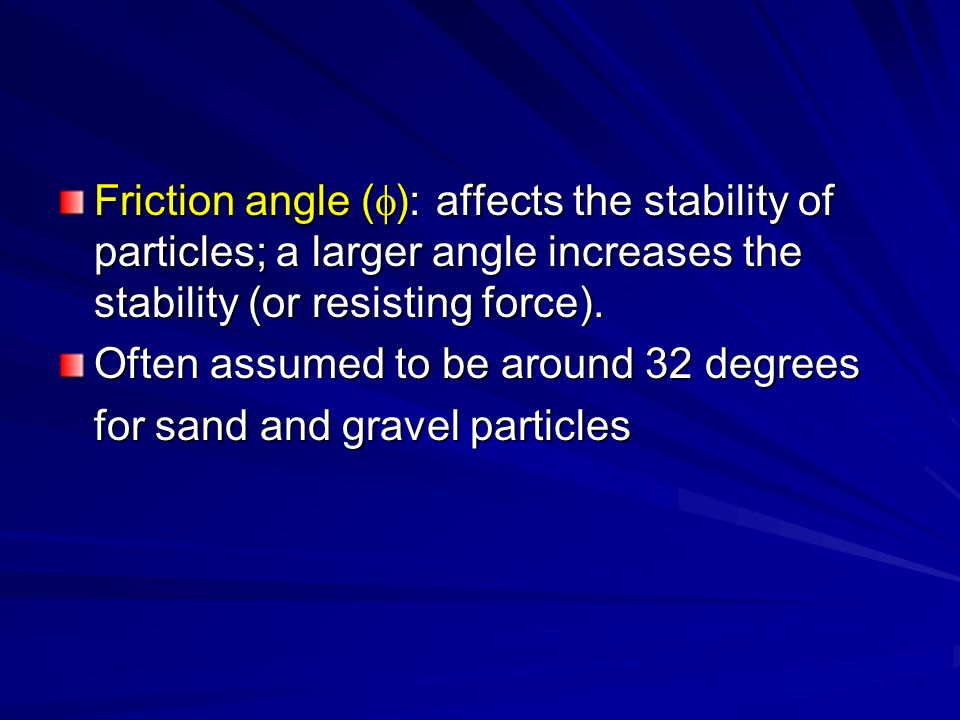 Friction angle ($\phi$): affects the stability of particles; a larger angle increases the stability (or resisting force).

Often assumed to be around 32 degrees for sand and gravel particles